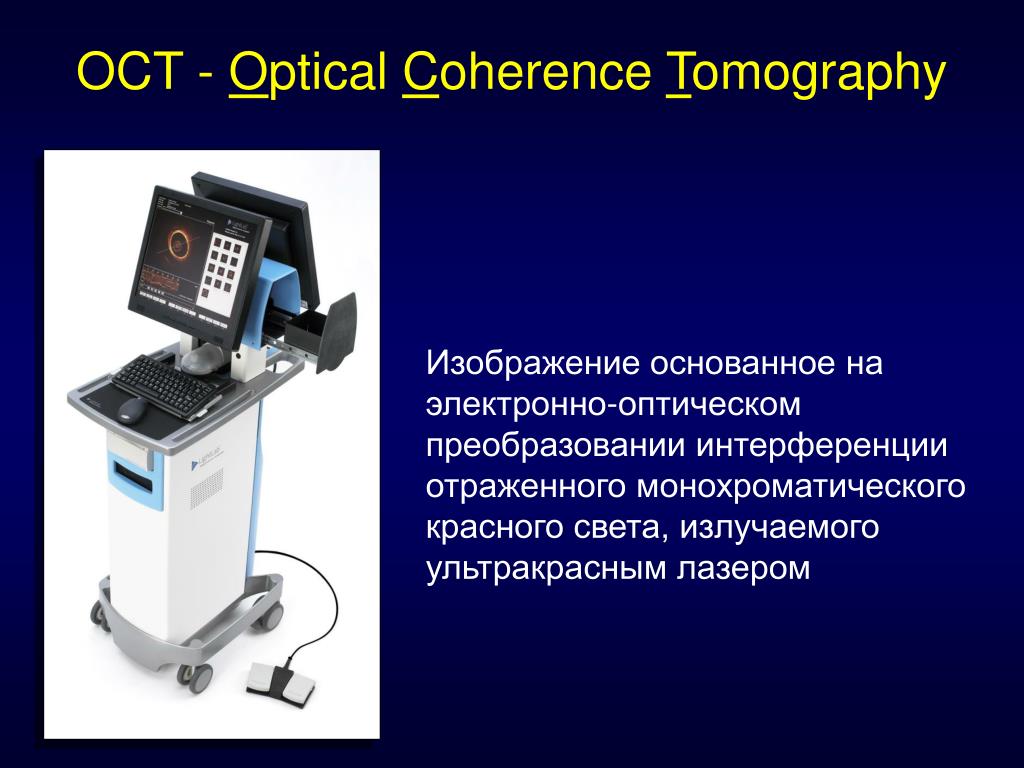 OCT - Optical Coherence Tomography

Изображение основанное на электронно-оптическом преобразовании интерференции отраженного монохроматического красного света, излучаемого ультракрасным лазером